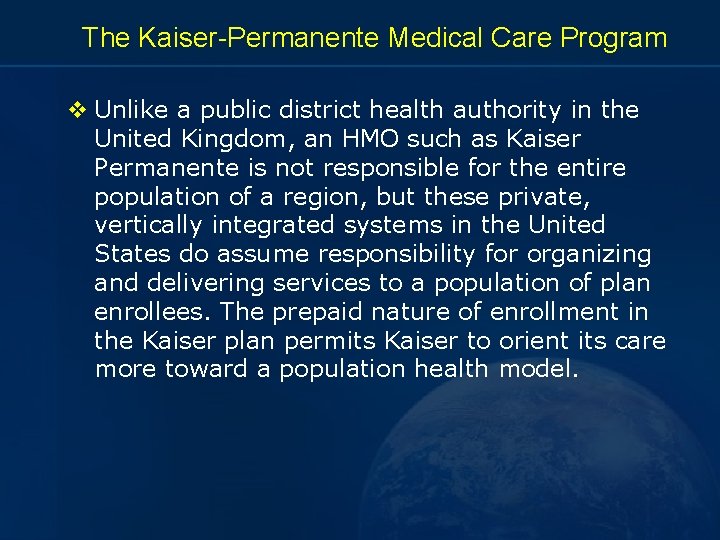 The Kaiser-Permanente Medical Care Program

❖ Unlike a public district health authority in the United Kingdom, an HMO such as Kaiser Permanente is not responsible for the entire population of a region, but these private, vertically integrated systems in the United States do assume responsibility for organizing and delivering services to a population of plan enrollees. The prepaid nature of enrollment in the Kaiser plan permits Kaiser to orient its care more toward a population health model.